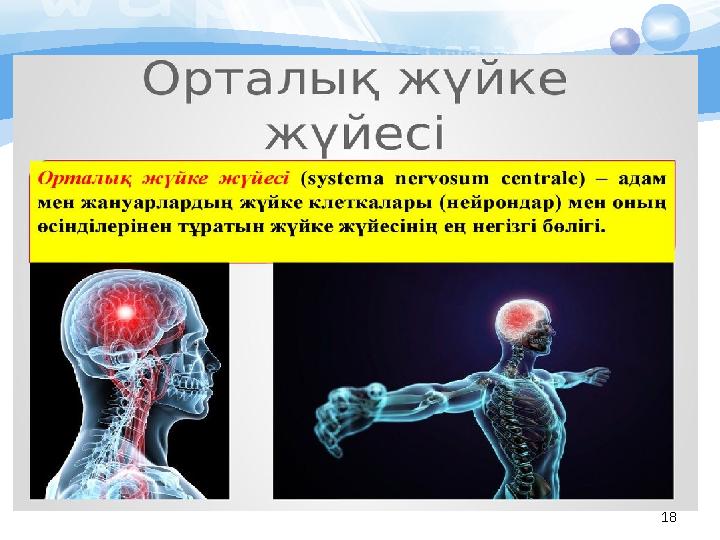 Орталық жүйке жүйесі

Орталық жүйке жүйесі (systema nervosum centrale) – адам мен жануарлардың жүйке клеткалары (нейрондар) мен оның өсінділерінен тұратын жүйке жүйесінің ең негізгі бөлігі.

18